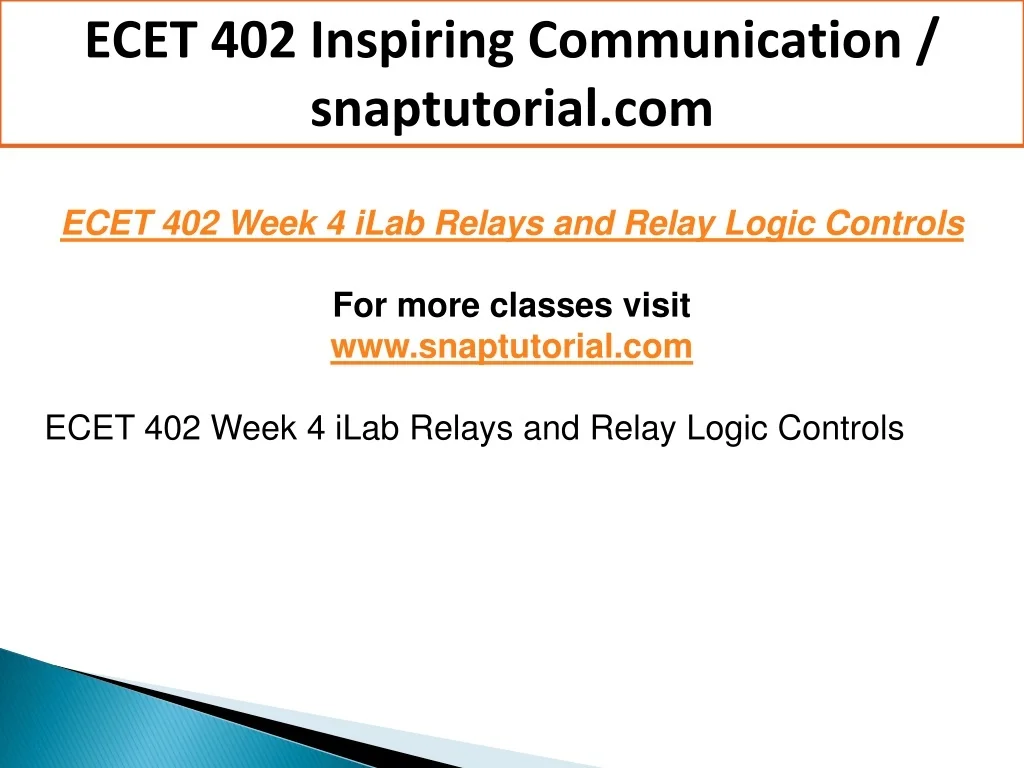 ECET 402 Inspiring Communication / snaptutorial.com

ECET 402 Week 4 iLab Relays and Relay Logic Controls

For more classes visit
www.snaptutorial.com

ECET 402 Week 4 iLab Relays and Relay Logic Controls